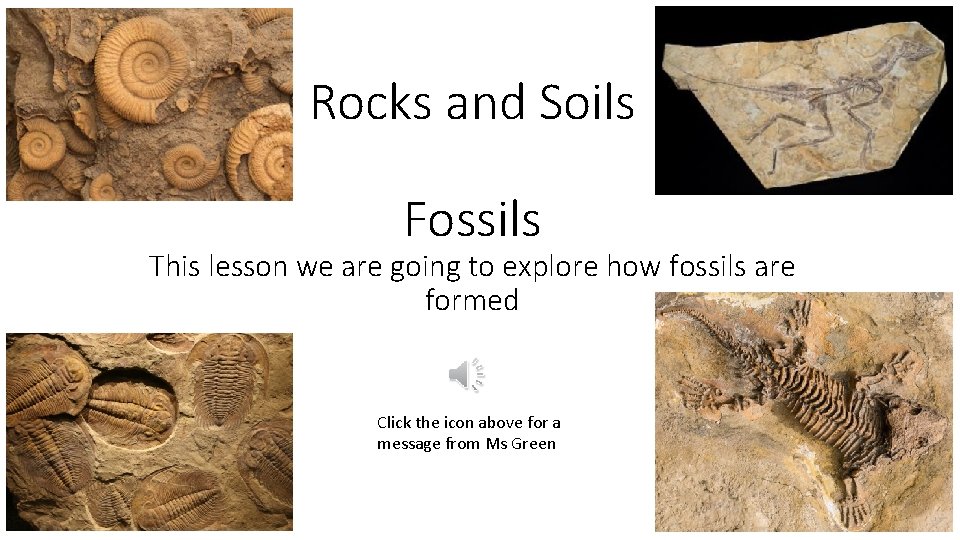 Rocks and Soils

Fossils

This lesson we are going to explore how fossils are formed

Click the icon above for a message from Ms Green